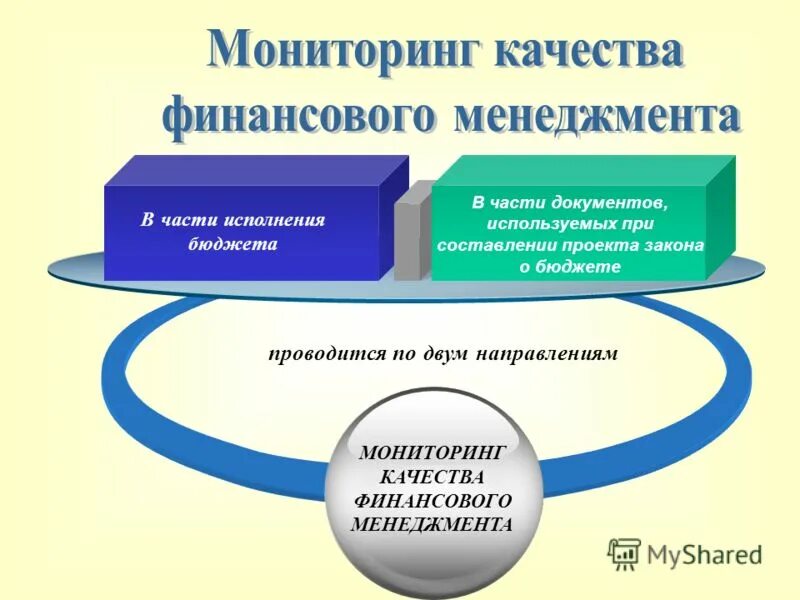 Мониторинг качества финансового менеджмента

В части исполнения бюджета

В части документов, используемых при составлении проекта закона о бюджете

проводится по двум направлениям

МОНИТОРИНГ КАЧЕСТВА ФИНАНСОВОГО МЕНЕДЖМЕНТА

MyShared